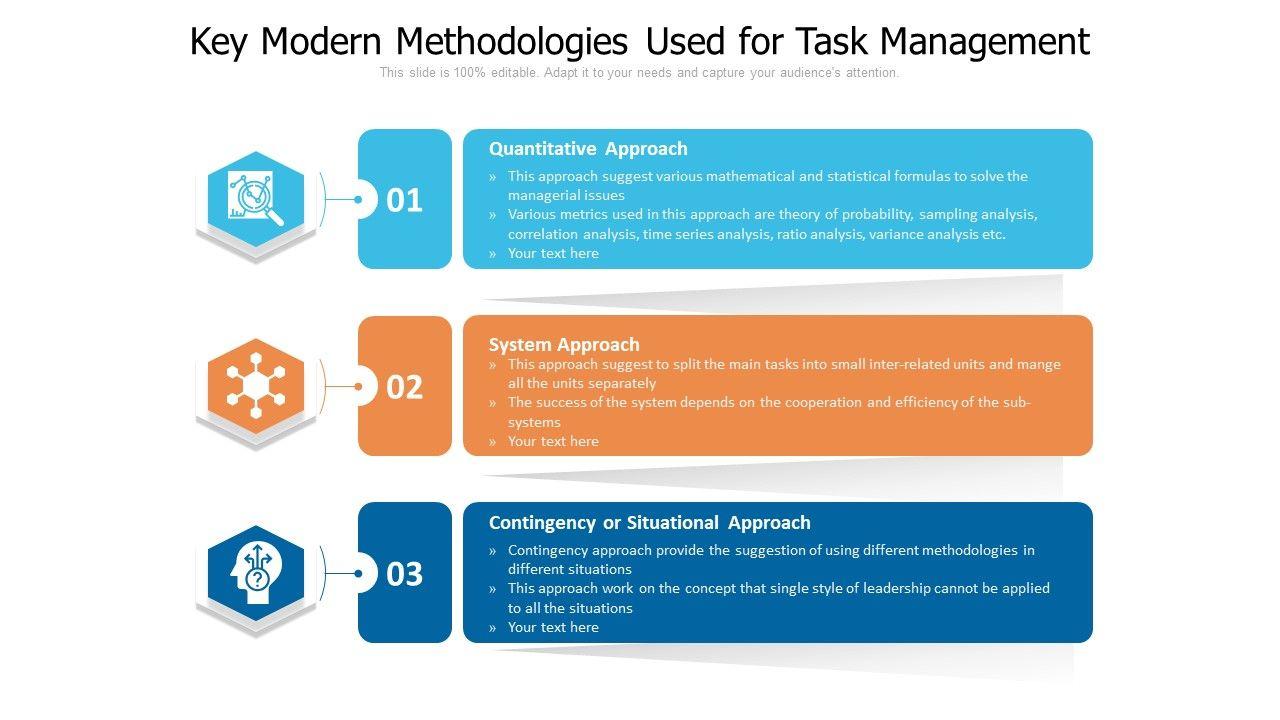 Key Modern Methodologies Used for Task Management

This slide is 100% editable. Adapt it to your needs and capture your audience's attention.

01

Quantitative Approach

» This approach suggest various mathematical and statistical formulas to solve the managerial issues
» Various metrics used in this approach are theory of probability, sampling analysis, correlation analysis, time series analysis, ratio analysis, variance analysis etc.
» Your text here

02

System Approach

» This approach suggest to split the main tasks into small inter-related units and mange all the units separately
» The success of the system depends on the cooperation and efficiency of the sub-systems
» Your text here

03

Contingency or Situational Approach

» Contingency approach provide the suggestion of using different methodologies in different situations
» This approach work on the concept that single style of leadership cannot be applied to all the situations
» Your text here